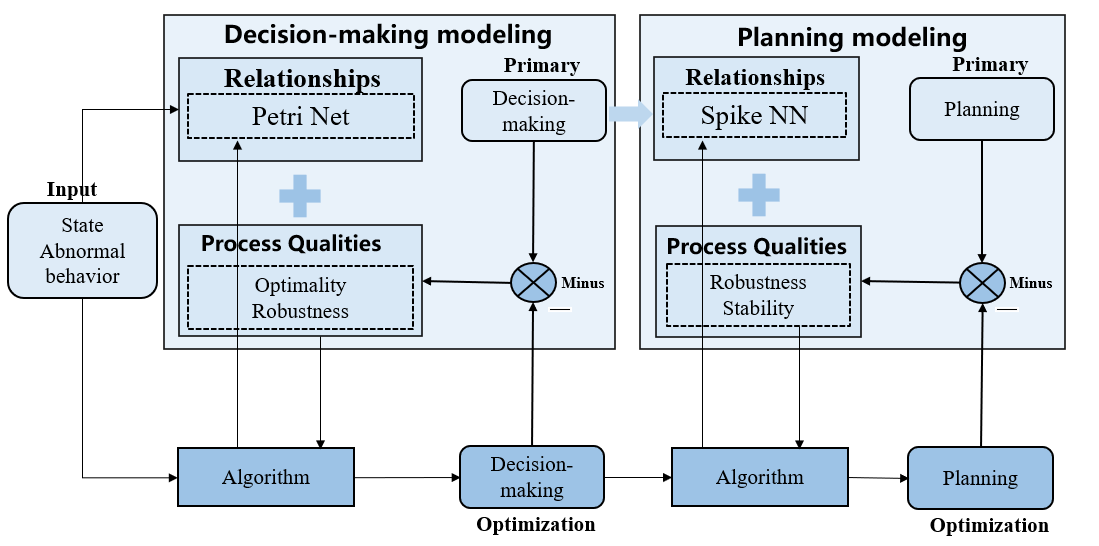 Decision-making modeling

Relationships

Petri Net

Primary

Decision-making

Process Qualities

Optimality
Robustness

Minus

—

Planning modeling

Relationships

Spike NN

Primary

Planning

Process Qualities

Robustness
Stability

Minus

—

Input

State
Abnormal
behavior

Algorithm

Decision-making

Optimization

Algorithm

Planning

Optimization